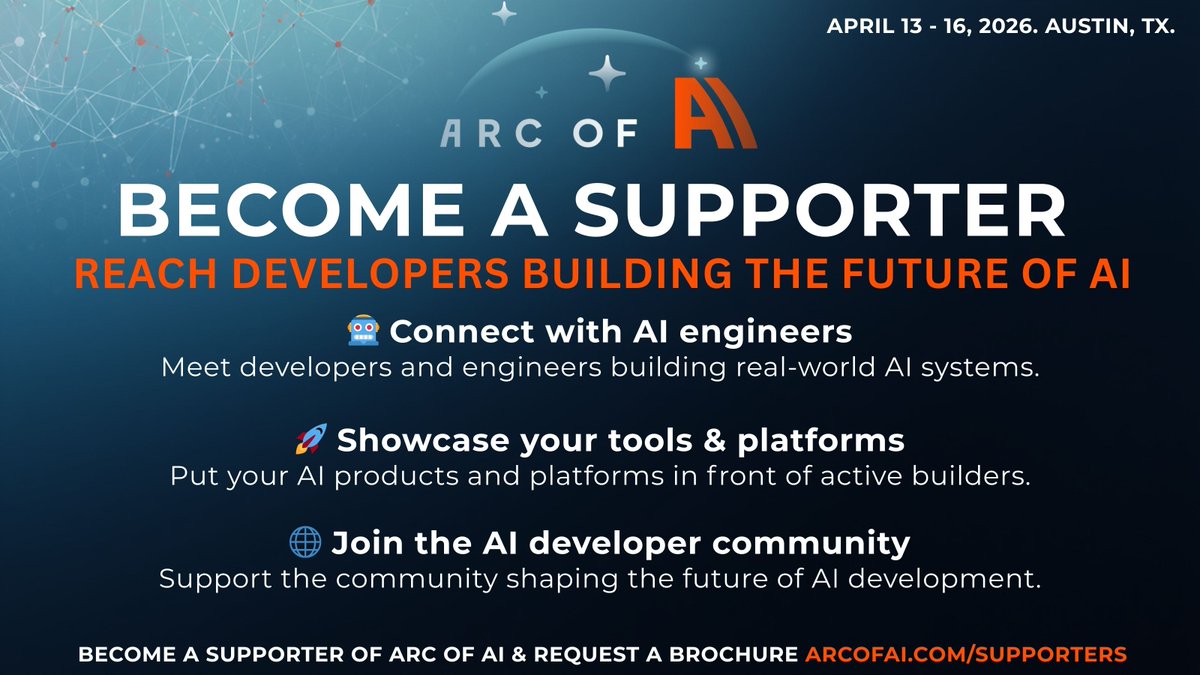 APRIL 13 - 16, 2026. AUSTIN, TX.

ARC OF AI

BECOME A SUPPORTER

REACH DEVELOPERS BUILDING THE FUTURE OF AI

🤖 Connect with AI engineers
Meet developers and engineers building real-world AI systems.

🚀 Showcase your tools & platforms
Put your AI products and platforms in front of active builders.

🌐 Join the AI developer community
Support the community shaping the future of AI development.

BECOME A SUPPORTER OF ARC OF AI & REQUEST A BROCHURE ARCOFAI.COM/SUPPORTERS